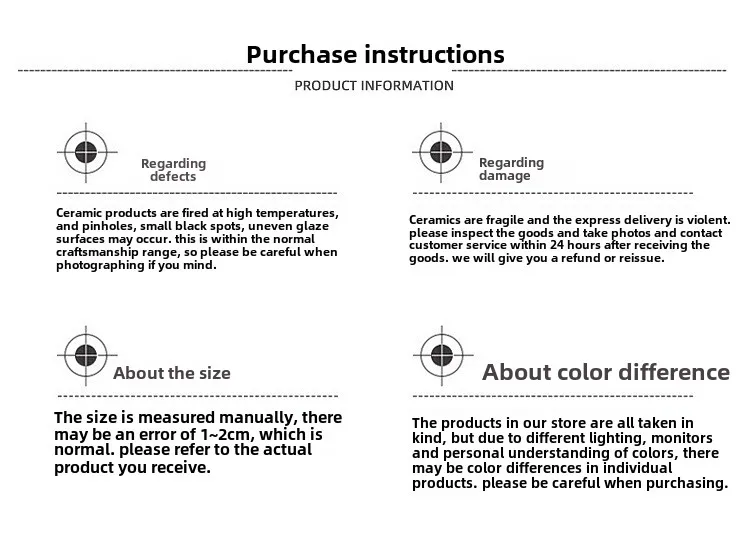 Purchase instructions

PRODUCT INFORMATION

Regarding defects

Ceramic products are fired at high temperatures, and pinholes, small black spots, uneven glaze surfaces may occur. this is within the normal craftsmanship range, so please be careful when photographing if you mind.

Regarding damage

Ceramics are fragile and the express delivery is violent. please inspect the goods and take photos and contact customer service within 24 hours after receiving the goods. we will give you a refund or reissue.

About the size

The size is measured manually, there may be an error of 1~2cm, which is normal. please refer to the actual product you receive.

About color difference

The products in our store are all taken in kind, but due to different lighting, monitors and personal understanding of colors, there may be color differences in individual products. please be careful when purchasing.